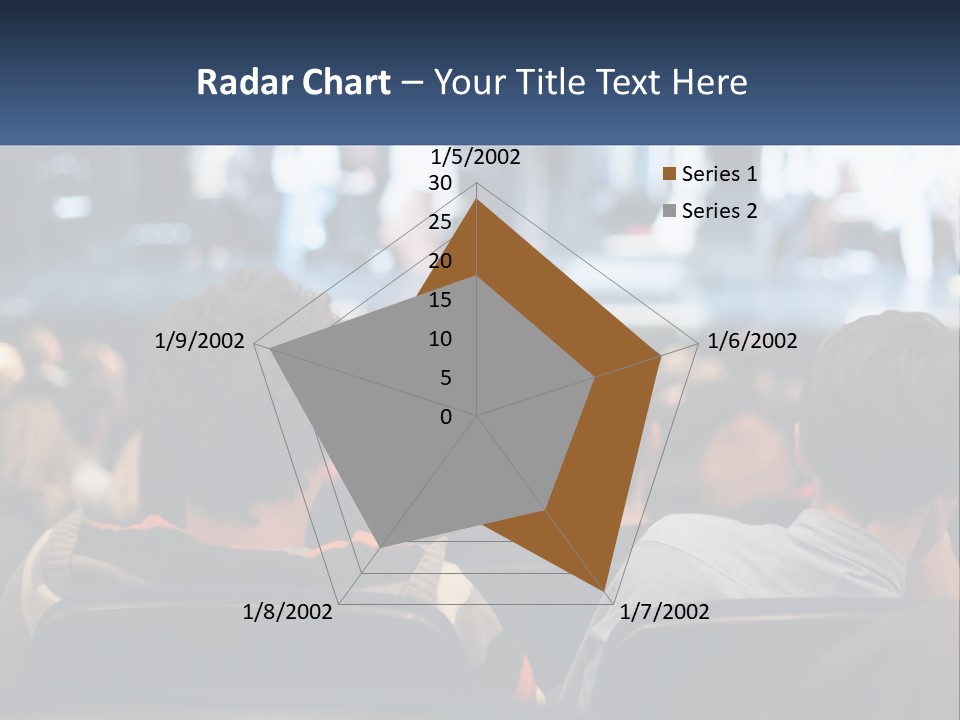 Radar Chart – Your Title Text Here

1/5/2002

30
25
20
15
10
5
0

Series 1
Series 2

1/6/2002

1/7/2002

1/8/2002

1/9/2002